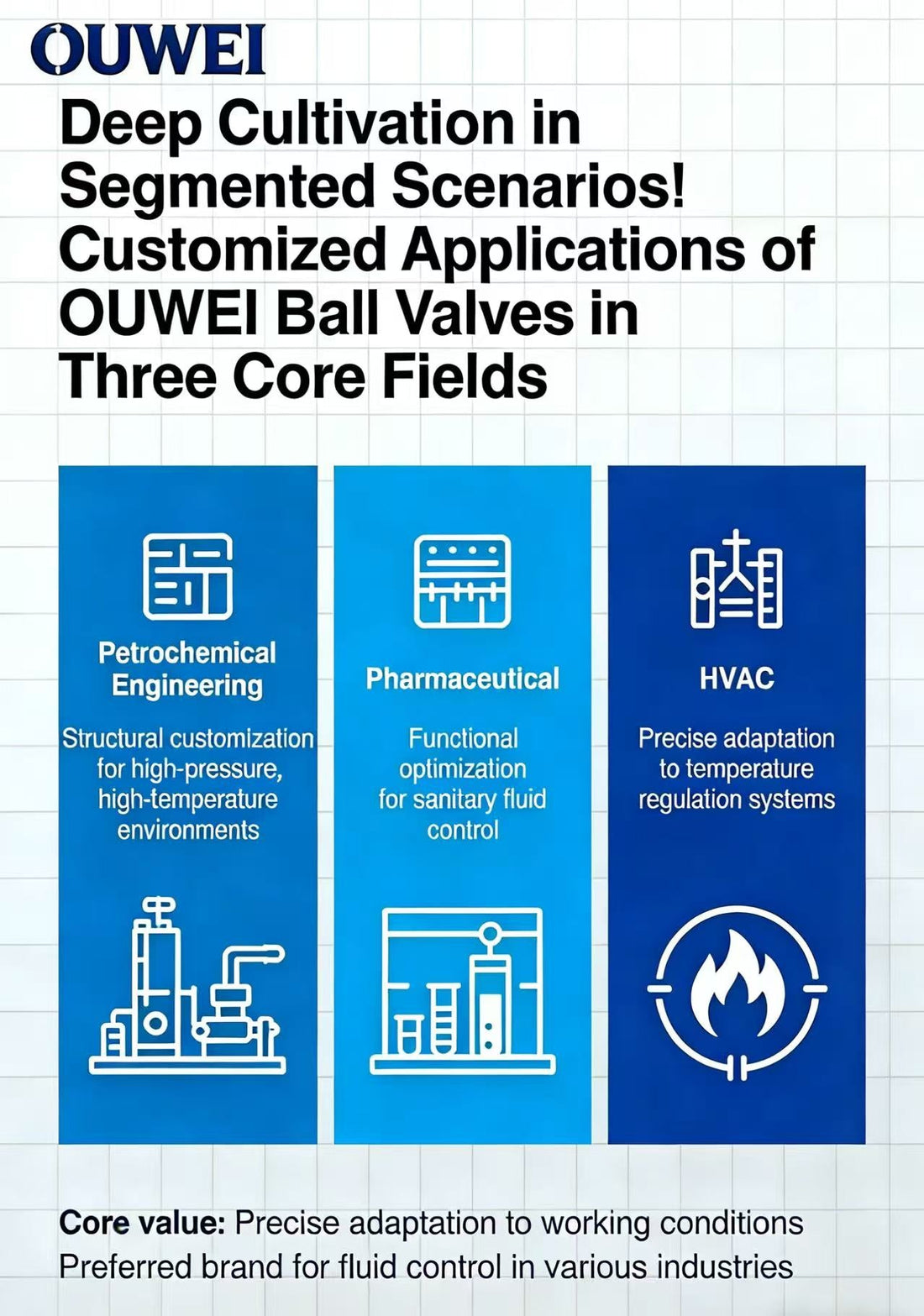 OUWEI

Deep Cultivation in Segmented Scenarios! Customized Applications of OUWEI Ball Valves in Three Core Fields

Petrochemical Engineering

Structural customization for high-pressure, high-temperature environments

Pharmaceutical

Functional optimization for sanitary fluid control

HVAC

Precise adaptation to temperature regulation systems

Core value: Precise adaptation to working conditions
Preferred brand for fluid control in various industries